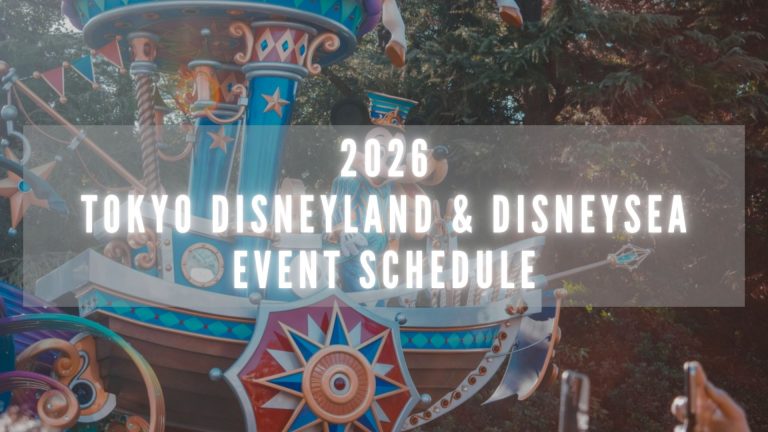 2026
TOKYO DISNEYLAND & DISNEYSEA
EVENT SCHEDULE